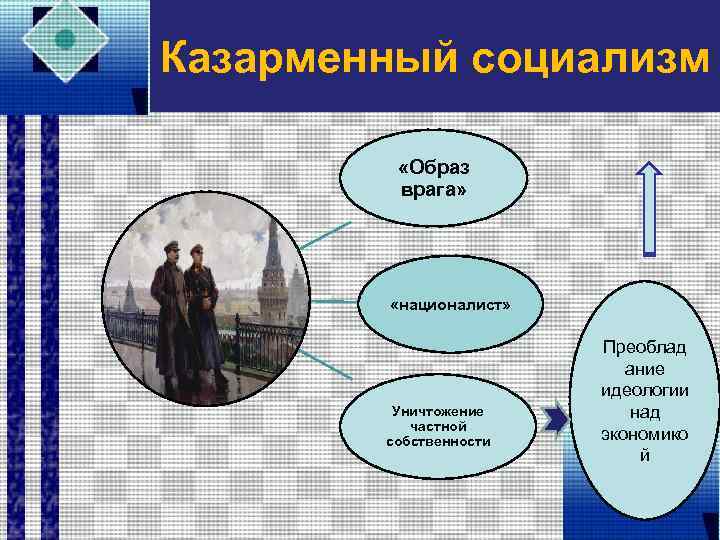 Казарменный социализм

«Образ врага»

«националист»

Уничтожение частной собственности

Преобладание идеологии над экономикой